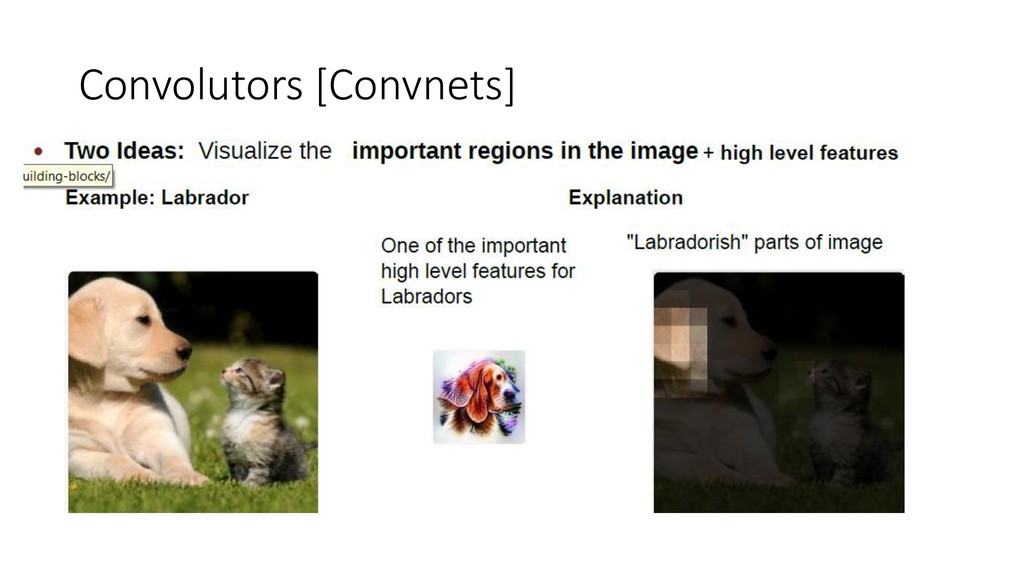 Convolutors [Convnets]

• Two Ideas: Visualize the important regions in the image + high level features

uilding-blocks/

Example: Labrador

Explanation

One of the important high level features for Labradors

"Labradorish" parts of image